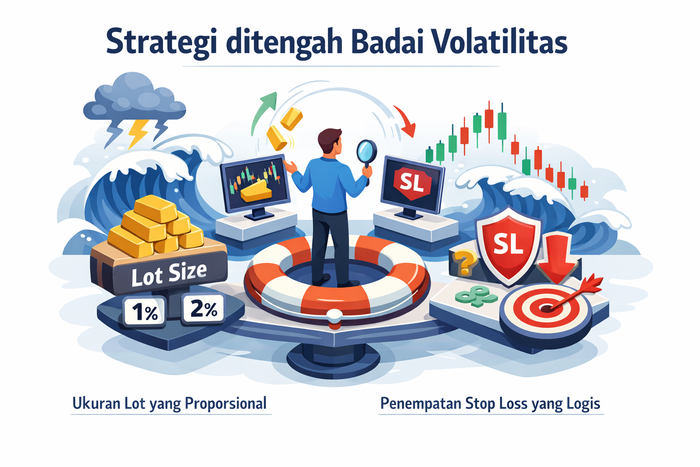 Strategi ditengah Badai Volatilitas

SL

Lot Size

1%

2%

SL

?

Ukuran Lot yang Proporsional

Penempatan Stop Loss yang Logis